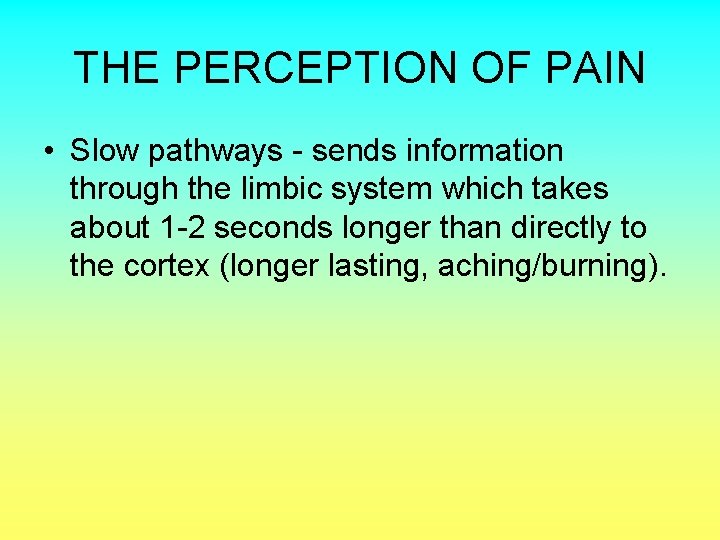 THE PERCEPTION OF PAIN

• Slow pathways - sends information through the limbic system which takes about 1-2 seconds longer than directly to the cortex (longer lasting, aching/burning).